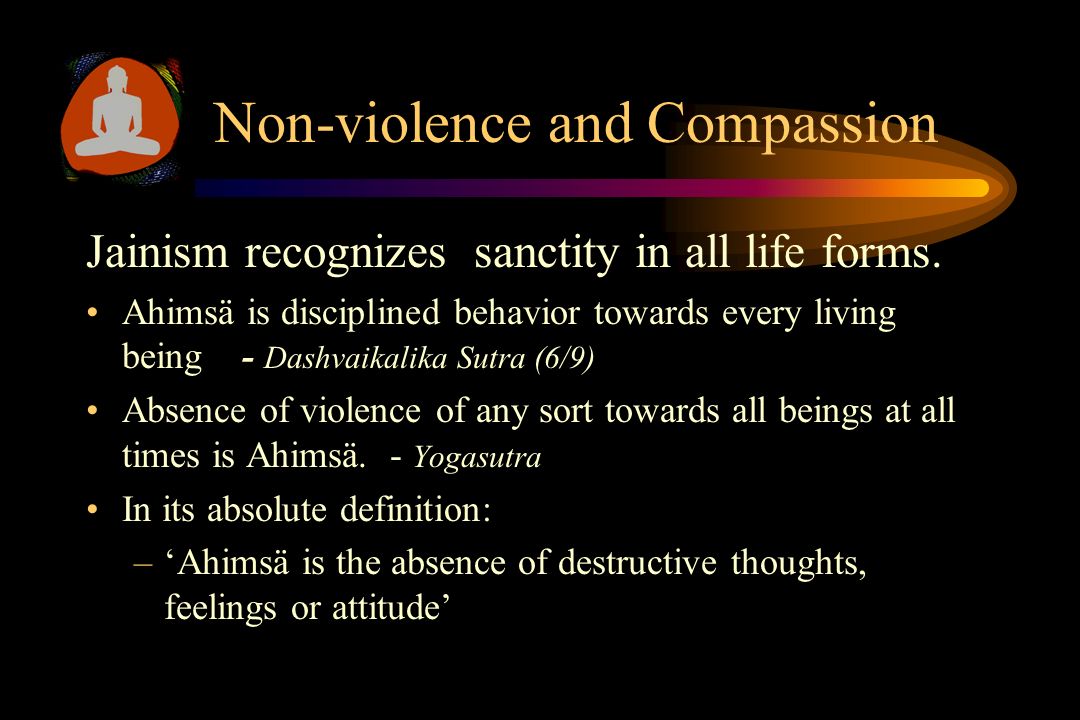 Non-violence and Compassion

Jainism recognizes  sanctity in all life forms.

• Ahimsä is disciplined behavior towards every living being   - Dashvaikalika Sutra (6/9)

• Absence of violence of any sort towards all beings at all times is Ahimsä.  - Yogasutra

• In its absolute definition:

– ‘Ahimsä is the absence of destructive thoughts, feelings or attitude’